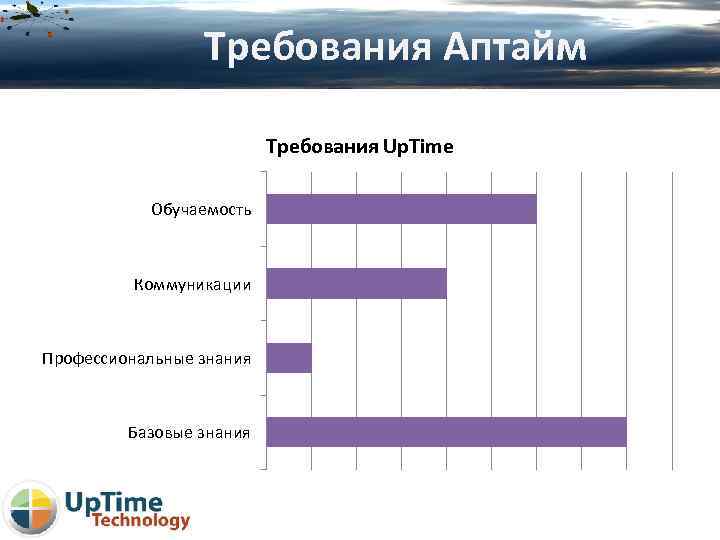 Требования Аптайм

Требования UpTime

Обучаемость

Коммуникации

Профессиональные знания

Базовые знания

UpTime Technology